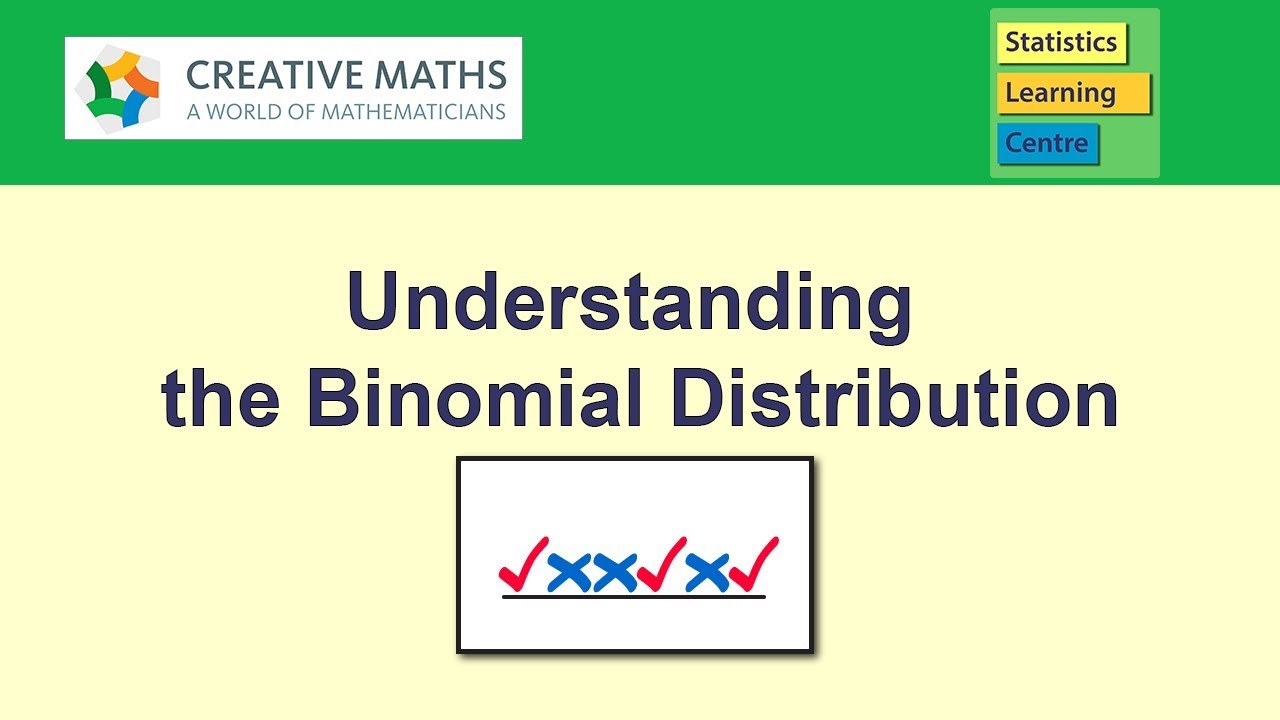 CREATIVE MATHS
A WORLD OF MATHEMATICIANS

Statistics
Learning
Centre

Understanding
the Binomial Distribution

✓××✓×✓